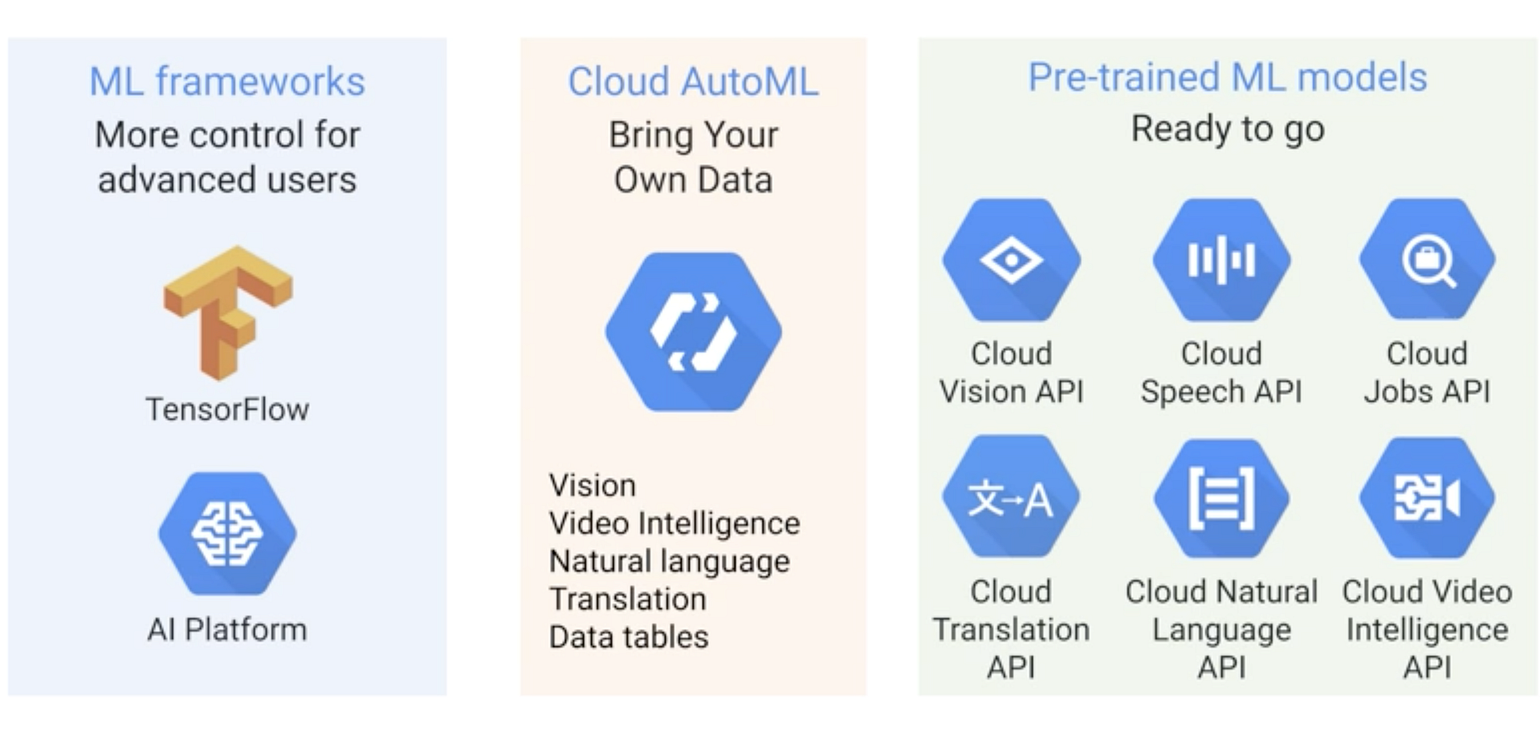 ML frameworks
More control for advanced users

TensorFlow

AI Platform

Cloud AutoML
Bring Your Own Data

Vision
Video Intelligence
Natural language
Translation
Data tables

Pre-trained ML models
Ready to go

Cloud Vision API

Cloud Speech API

Cloud Jobs API

文→A

Cloud Translation API

Cloud Natural Language API

Cloud Video Intelligence API